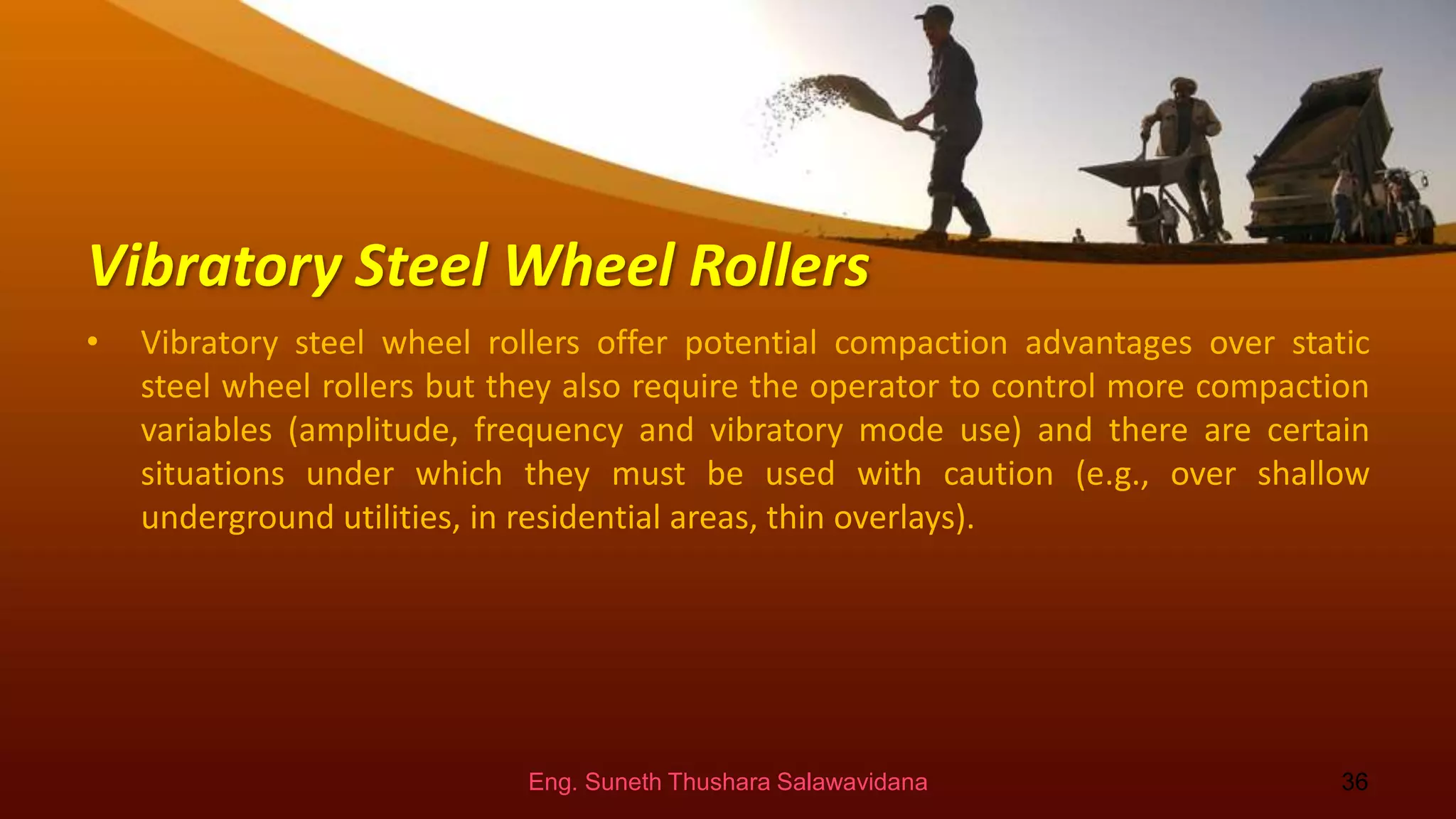 Vibratory Steel Wheel Rollers

• Vibratory steel wheel rollers offer potential compaction advantages over static steel wheel rollers but they also require the operator to control more compaction variables (amplitude, frequency and vibratory mode use) and there are certain situations under which they must be used with caution (e.g., over shallow underground utilities, in residential areas, thin overlays).

Eng. Suneth Thushara Salawavidana

36